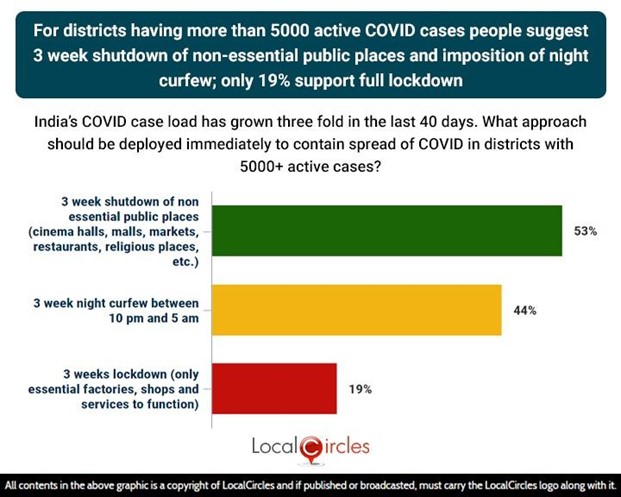 For districts having more than 5000 active COVID cases people suggest 3 week shutdown of non-essential public places and imposition of night curfew; only 19% support full lockdown

India's COVID case load has grown three fold in the last 40 days. What approach should be deployed immediately to contain spread of COVID in districts with 5000+ active cases?

3 week shutdown of non essential public places (cinema halls, malls, markets, restaurants, religious places, etc.)

53%

3 week night curfew between 10 pm and 5 am

44%

3 weeks lockdown (only essential factories, shops and services to function)

19%

LocalCircles

All contents in the above graphic is a copyright of LocalCircles and if published or broadcasted, must carry the LocalCircles logo along with it.